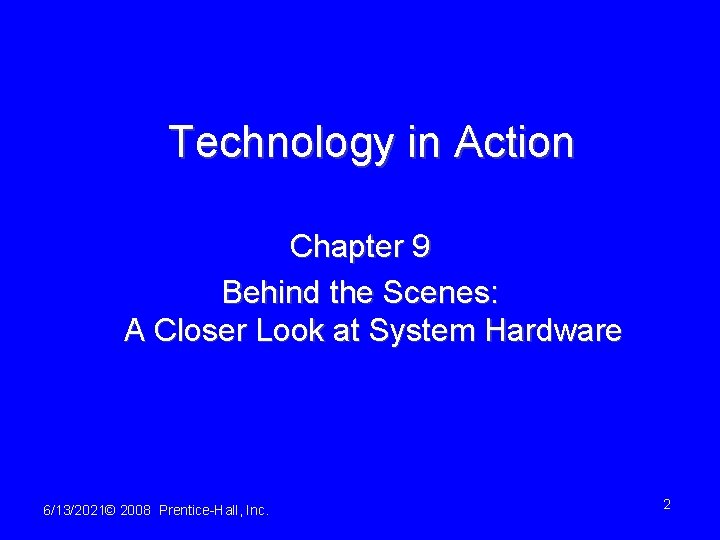 Technology in Action

Chapter 9

Behind the Scenes:
A Closer Look at System Hardware

6/13/2021© 2008 Prentice-Hall, Inc.

2